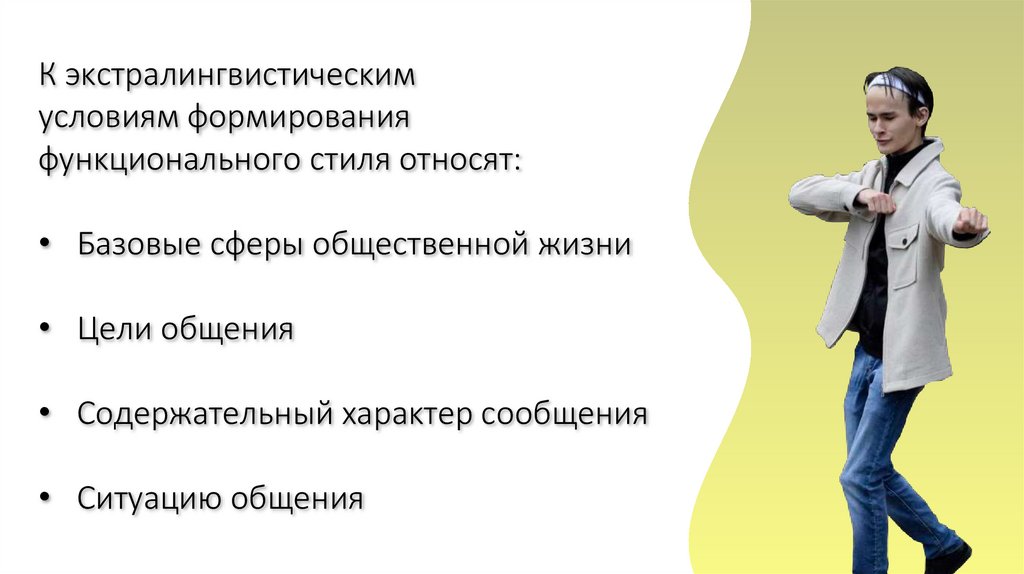 К экстралингвистическим условиям формирования функционального стиля относят:

• Базовые сферы общественной жизни

• Цели общения

• Содержательный характер сообщения

• Ситуацию общения